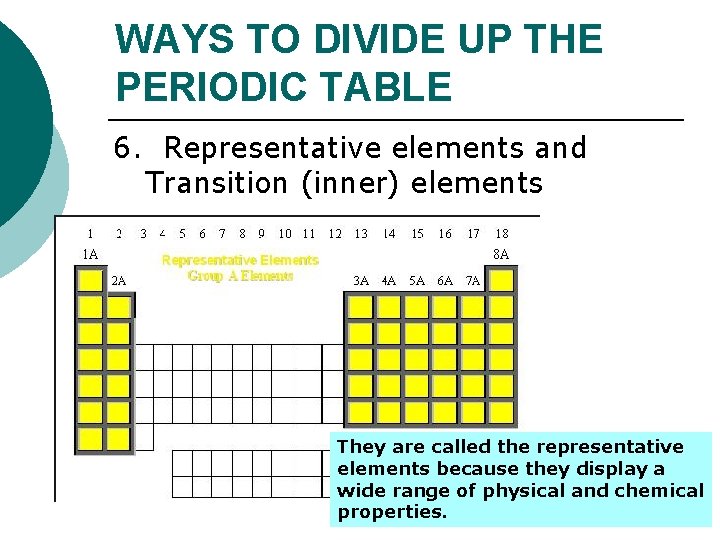 WAYS TO DIVIDE UP THE PERIODIC TABLE

6. Representative elements and Transition (inner) elements

1 2 3 4 5 6 7 8 9 10 11 12 13 14 15 16 17 18

1A

8A

Representative Elements
Group A Elements

2A

3A 4A 5A 6A 7A

They are called the representative elements because they display a wide range of physical and chemical properties.